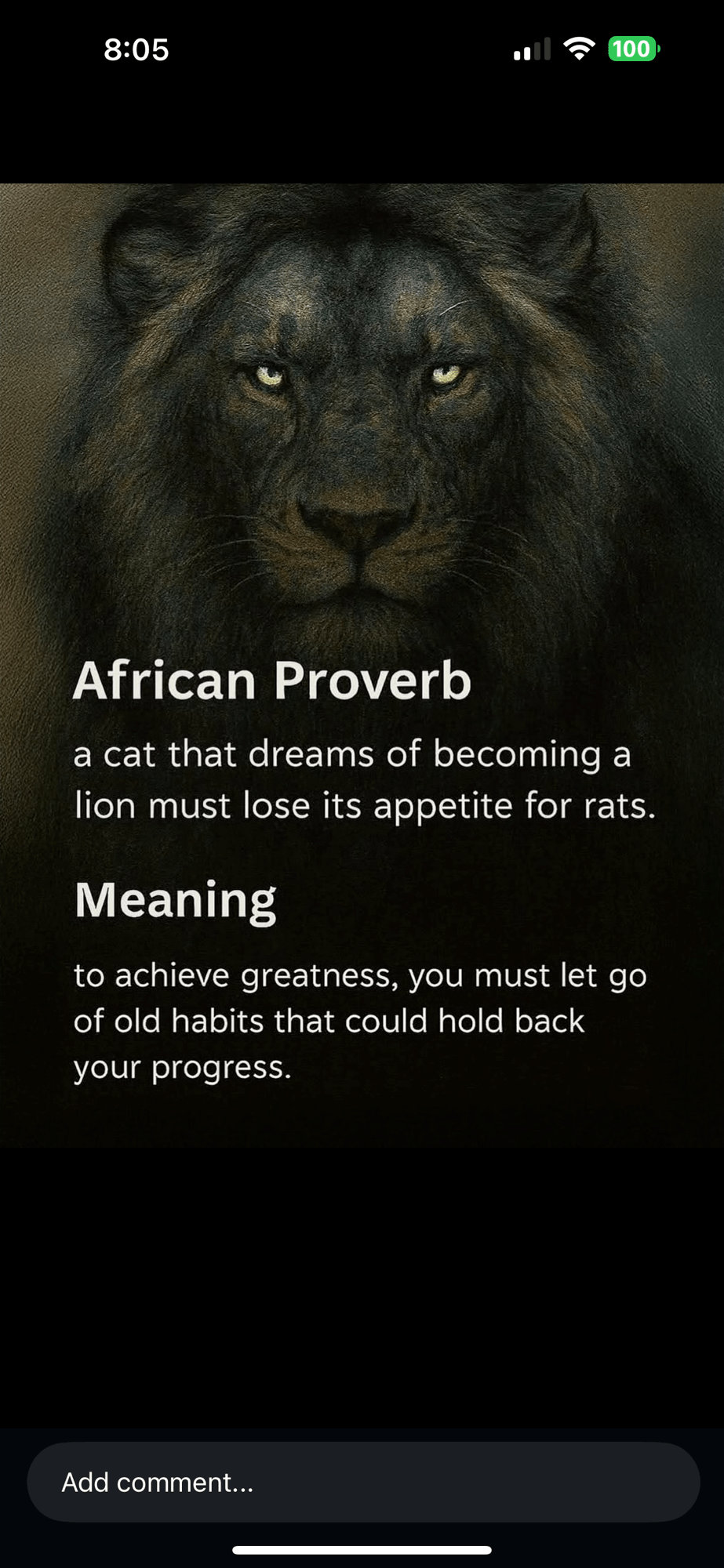 8:05

100

African Proverb

a cat that dreams of becoming a lion must lose its appetite for rats.

Meaning

to achieve greatness, you must let go of old habits that could hold back your progress.

Add comment...